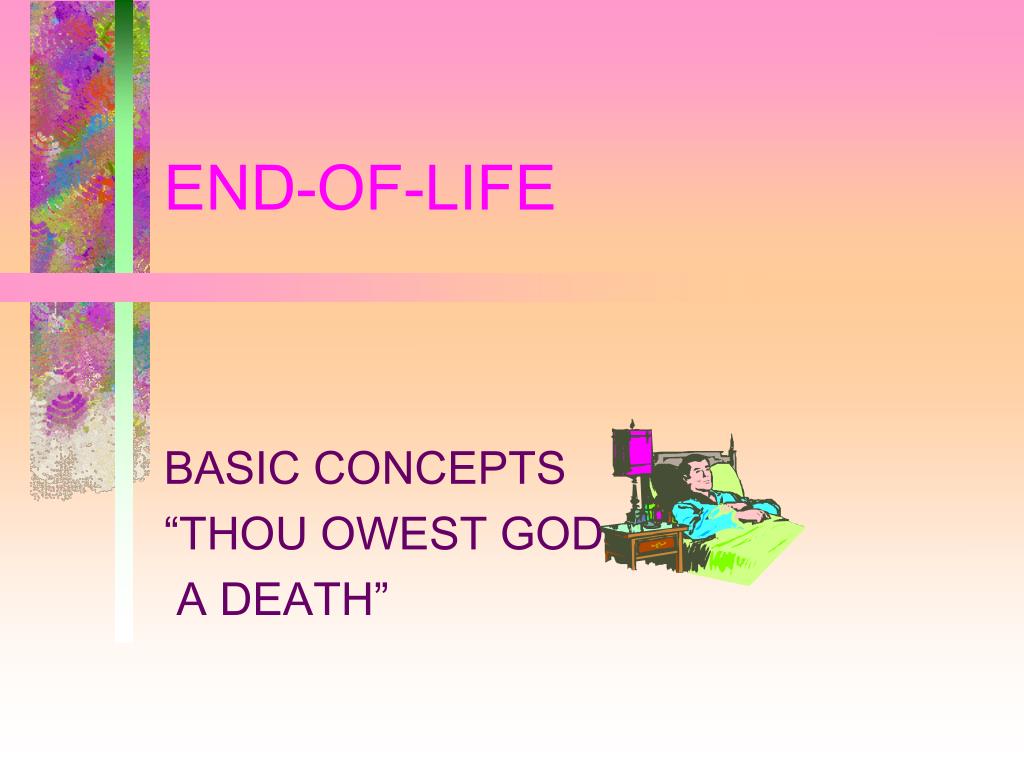 END-OF-LIFE

BASIC CONCEPTS
“THOU OWEST GOD
A DEATH”